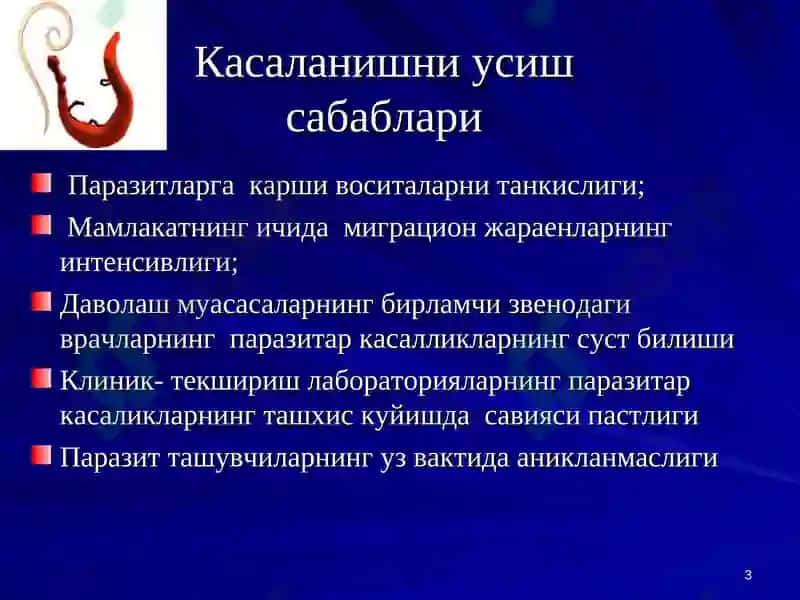 Касаланишни усиш сабаблари

Паразитларга карши воситаларни танкислиги;

Мамлакатнинг ичида миграцион жараенларнинг интенсивлиги;

Даволаш муасасаларнинг бирламчи звенодаги врачларнинг паразитар касалликларнинг суст билиши

Клиник- текшириш лабораторияларнинг паразитар касаликларнинг ташхис куйишда савияси пастлиги

Паразит ташувчиларнинг уз вактида аникланмаслиги

3